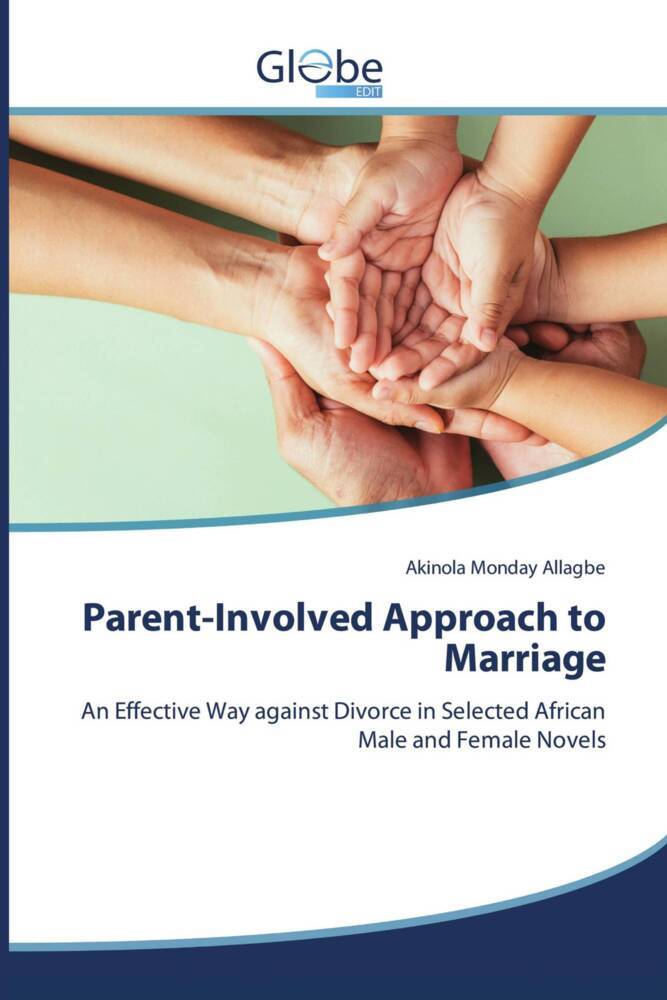 Globe
EDIT

Akinola Monday Allagbe

Parent-Involved Approach to Marriage

An Effective Way against Divorce in Selected African Male and Female Novels